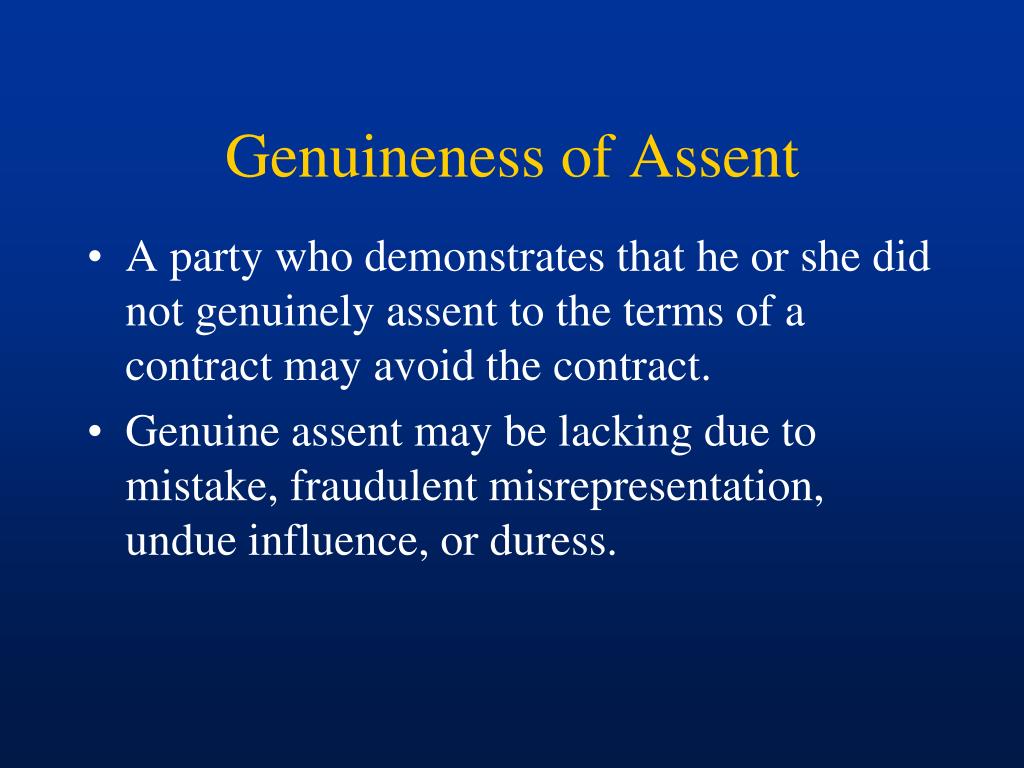 Genuineness of Assent

• A party who demonstrates that he or she did not genuinely assent to the terms of a contract may avoid the contract.

• Genuine assent may be lacking due to mistake, fraudulent misrepresentation, undue influence, or duress.